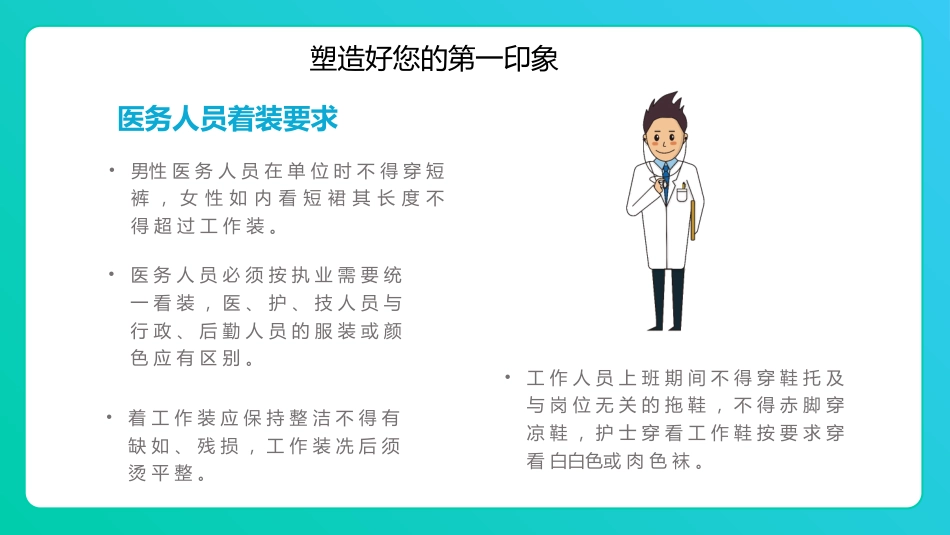 塑造好您的第一印象

医务人员着装要求

• 男性医务人员在单位时不得穿短裤，女性如内看短裙其长度不得超过工作装。

• 医务人员必须按执业需要统一看装，医、护、技人员与行政、后勤人员的服装或颜色应有区别。

• 着工作装应保持整洁不得有缺如、残损，工作装洗后须烫平整。

• 工作人员上班期间不得穿鞋托及与岗位无关的拖鞋，不得赤脚穿凉鞋，护士穿看工作鞋按要求穿看白白色或肉色袜。